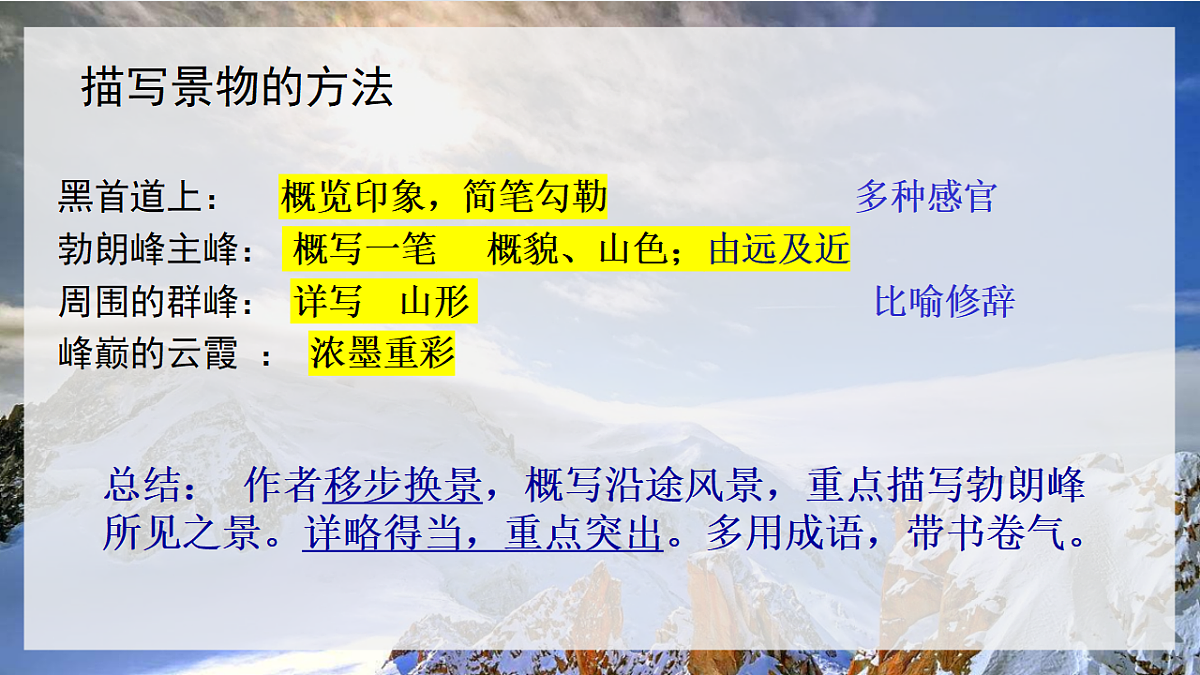 描写景物的方法

黑首道上： 概览印象，简笔勾勒 多种感官
勃朗峰主峰： 概写一笔 概貌、山色；由远及近
周围的群峰： 详写 山形 比喻修辞
峰巅的云霞 ： 浓墨重彩

总结： 作者移步换景，概写沿途风景，重点描写勃朗峰所见之景。详略得当，重点突出。多用成语，带书卷气。